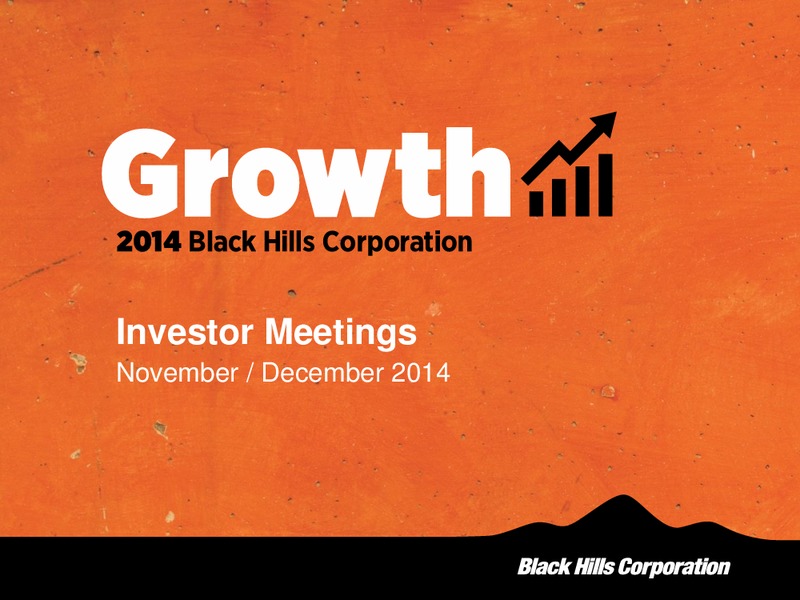 Growth
2014 Black Hills Corporation

Investor Meetings
November / December 2014

Black Hills Corporation